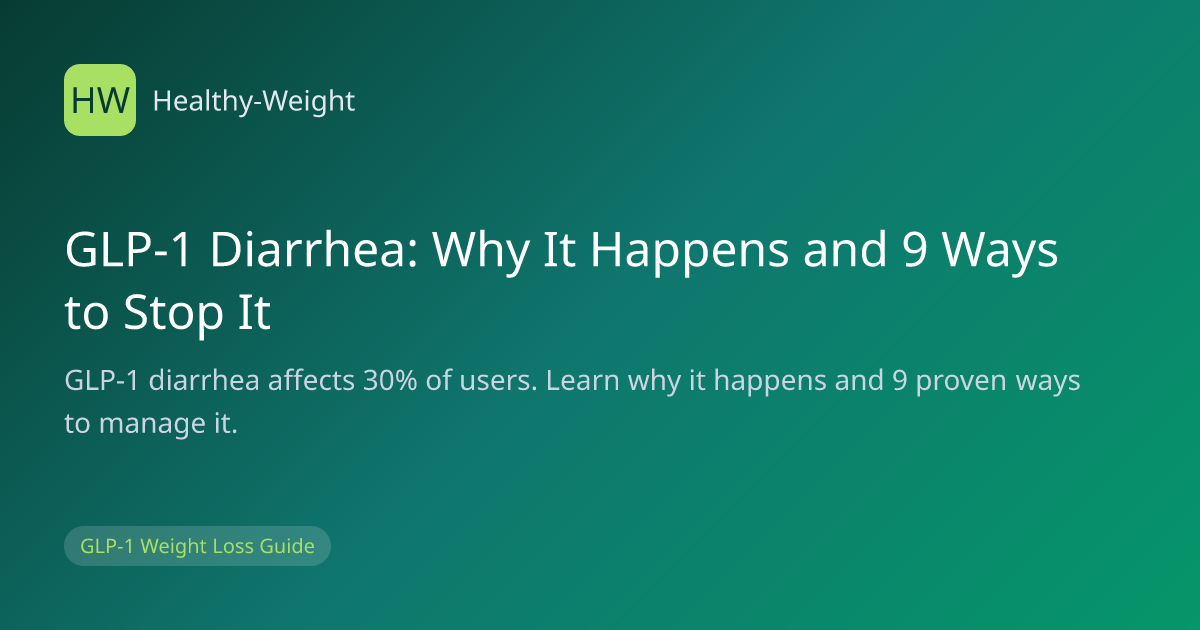 HW

Healthy-Weight

GLP-1 Diarrhea: Why It Happens and 9 Ways to Stop It

GLP-1 diarrhea affects 30% of users. Learn why it happens and 9 proven ways to manage it.

GLP-1 Weight Loss Guide